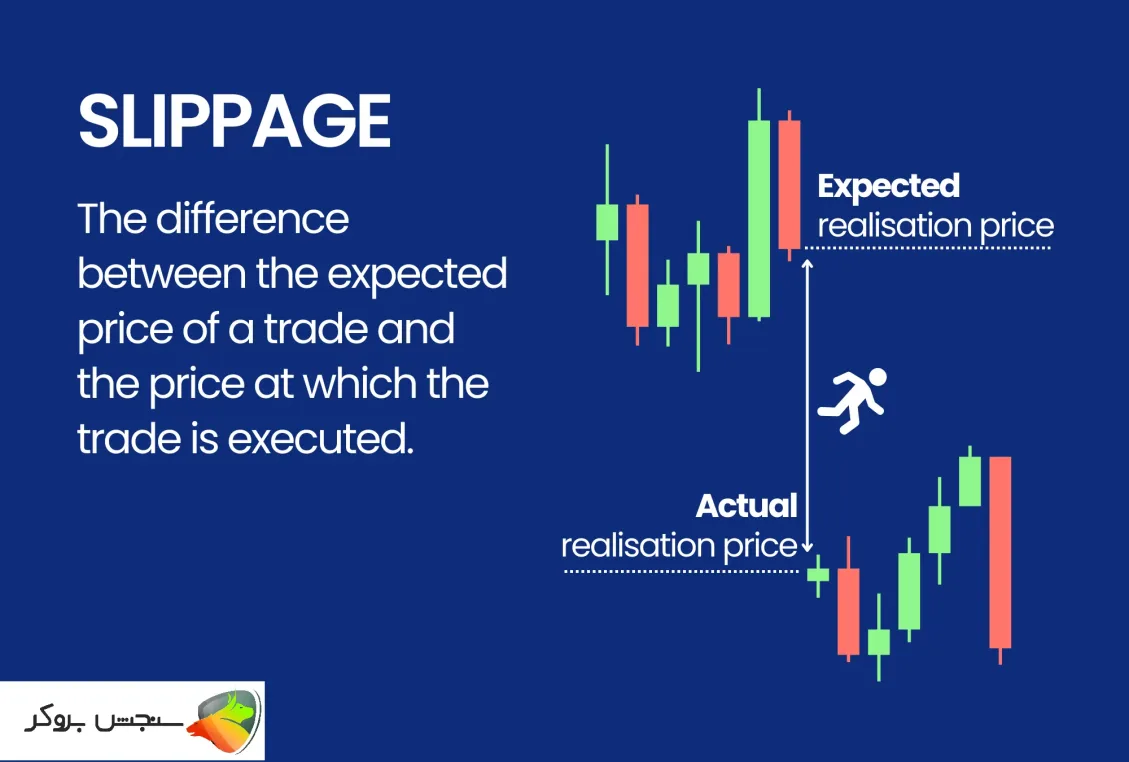 SLIPPAGE

The difference between the expected price of a trade and the price at which the trade is executed.

Expected
realisation price

Actual
realisation price

سنجش بروکر